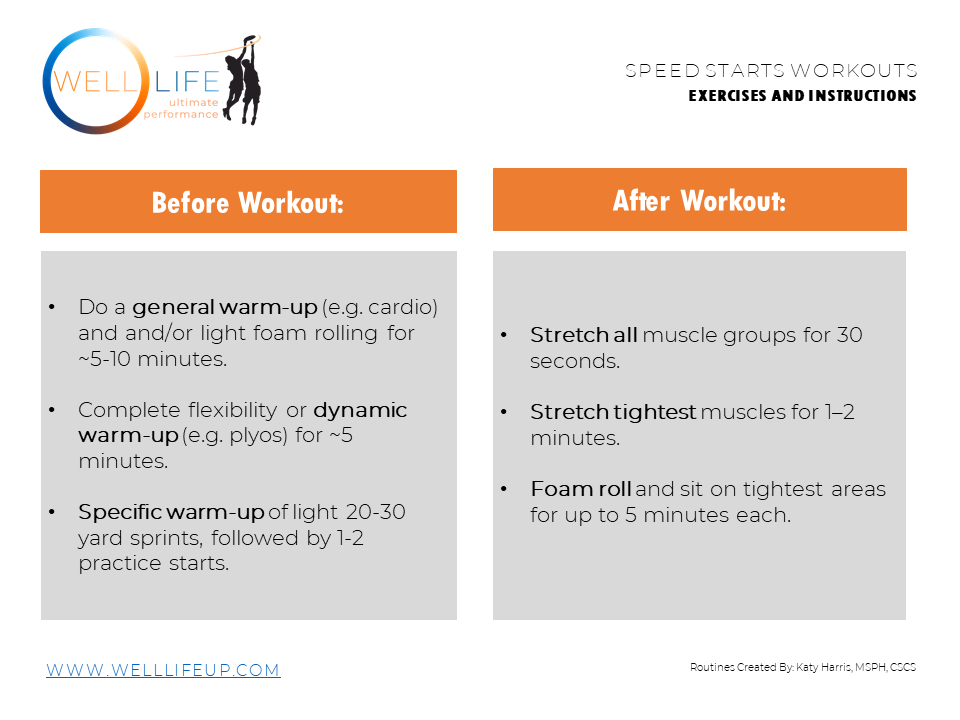 WELL LIFE
ultimate performance

SPEED STARTS WORKOUTS
EXERCISES AND INSTRUCTIONS

Before Workout:

• Do a general warm-up (e.g. cardio) and and/or light foam rolling for ~5-10 minutes.

• Complete flexibility or dynamic warm-up (e.g. plyos) for ~5 minutes.

• Specific warm-up of light 20-30 yard sprints, followed by 1-2 practice starts.

After Workout:

• Stretch all muscle groups for 30 seconds.

• Stretch tightest muscles for 1–2 minutes.

• Foam roll and sit on tightest areas for up to 5 minutes each.

WWW.WELLLIFEUP.COM

Routines Created By: Katy Harris, MSPH, CSCS